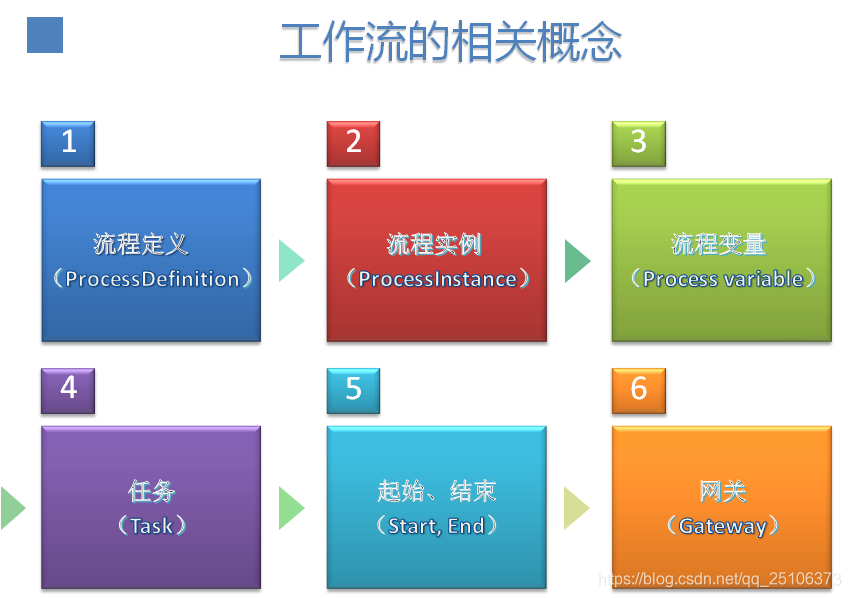 工作流的相关概念

1
流程定义
（ProcessDefinition）

2
流程实例
（ProcessInstance）

3
流程变量
（Process variable）

4
任务
（Task）

5
起始、结束
（Start, End）

6
网关
（Gateway）

https://blog.csdn.net/qq_25106373